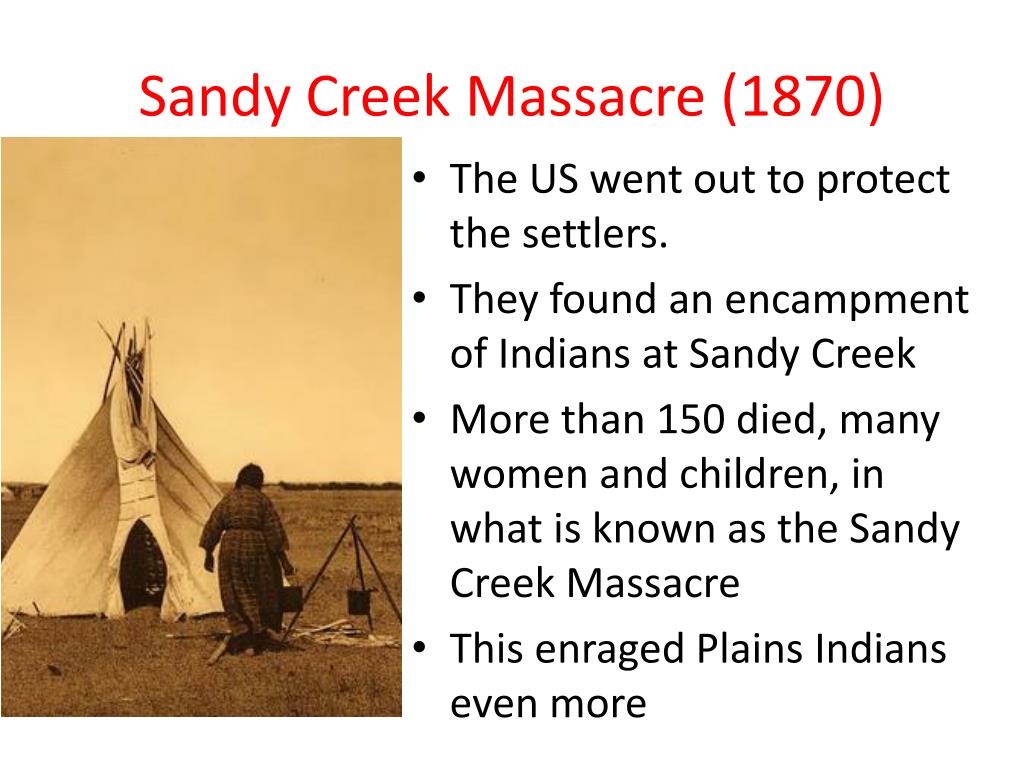 Sandy Creek Massacre (1870)

• The US went out to protect the settlers.
• They found an encampment of Indians at Sandy Creek
• More than 150 died, many women and children, in what is known as the Sandy Creek Massacre
• This enraged Plains Indians even more